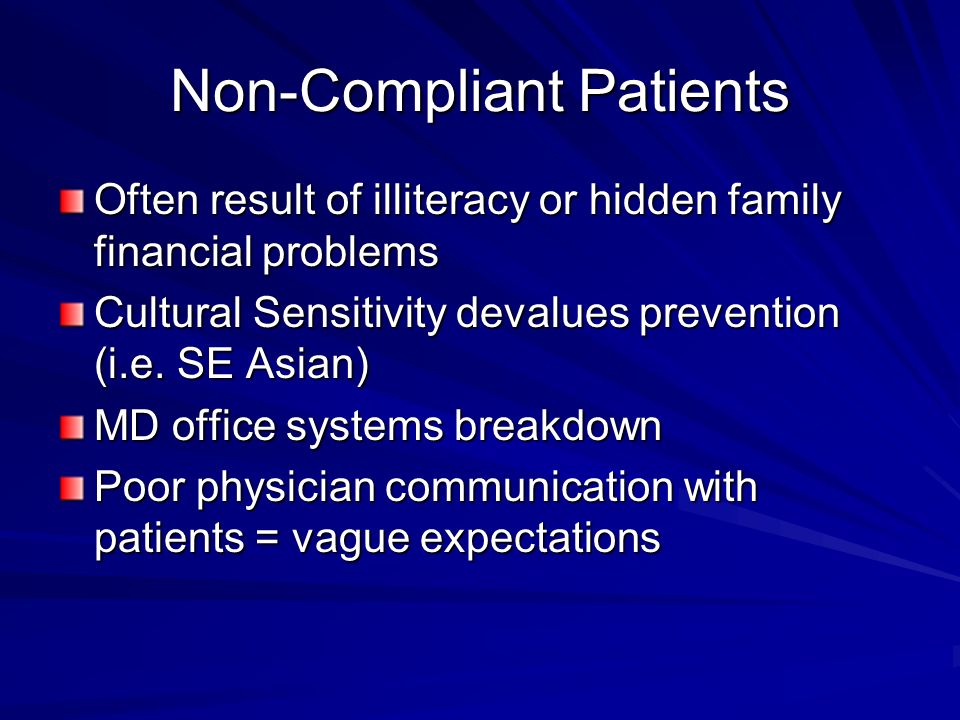 Non-Compliant Patients

Often result of illiteracy or hidden family financial problems

Cultural Sensitivity devalues prevention (i.e. SE Asian)

MD office systems breakdown

Poor physician communication with patients = vague expectations